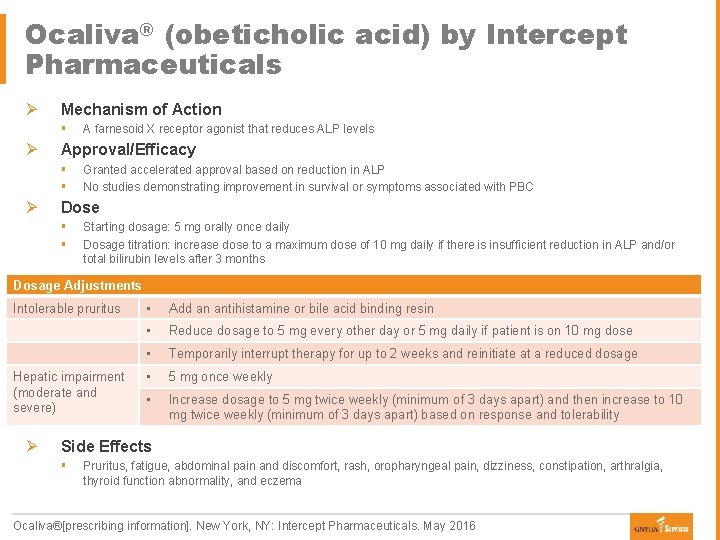 Ocaliva® (obeticholic acid) by Intercept Pharmaceuticals

➢ Mechanism of Action
▪ A farnesoid X receptor agonist that reduces ALP levels

➢ Approval/Efficacy
▪ Granted accelerated approval based on reduction in ALP
▪ No studies demonstrating improvement in survival or symptoms associated with PBC

➢ Dose
▪ Starting dosage: 5 mg orally once daily
▪ Dosage titration: increase dose to a maximum dose of 10 mg daily if there is insufficient reduction in ALP and/or total bilirubin levels after 3 months

| Dosage Adjustments | |
|---|---|
| Intolerable pruritus | ▪ Add an antihistamine or bile acid binding resin |
| | ▪ Reduce dosage to 5 mg every other day or 5 mg daily if patient is on 10 mg dose |
| | ▪ Temporarily interrupt therapy for up to 2 weeks and reinitiate at a reduced dosage |
| Hepatic impairment (moderate and severe) | ▪ 5 mg once weekly |
| | ▪ Increase dosage to 5 mg twice weekly (minimum of 3 days apart) and then increase to 10 mg twice weekly (minimum of 3 days apart) based on response and tolerability |

➢ Side Effects
▪ Pruritus, fatigue, abdominal pain and discomfort, rash, oropharyngeal pain, dizziness, constipation, arthralgia, thyroid function abnormality, and eczema

Ocaliva®[prescribing information]. New York, NY: Intercept Pharmaceuticals. May 2016

GNYHA Services